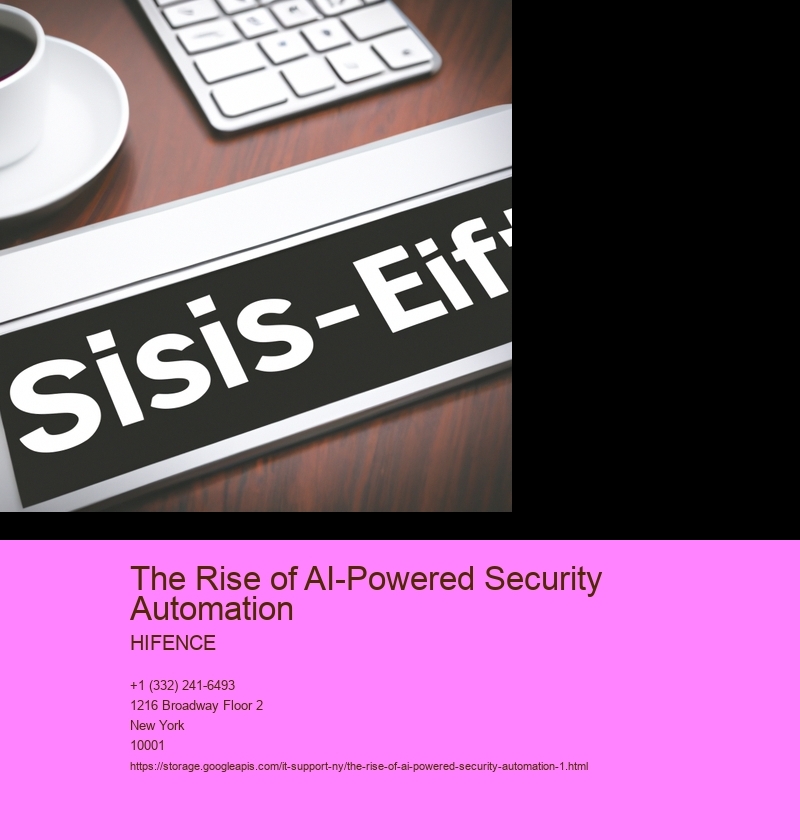 Sisis-Eif

The Rise of AI-Powered Security Automation

HIFENCE

+1 (332) 241-6493
1216 Broadway Floor 2
New York
10001

https://storage.googleapis.com/it-support-ny/the-rise-of-ai-powered-security-automation-1.html